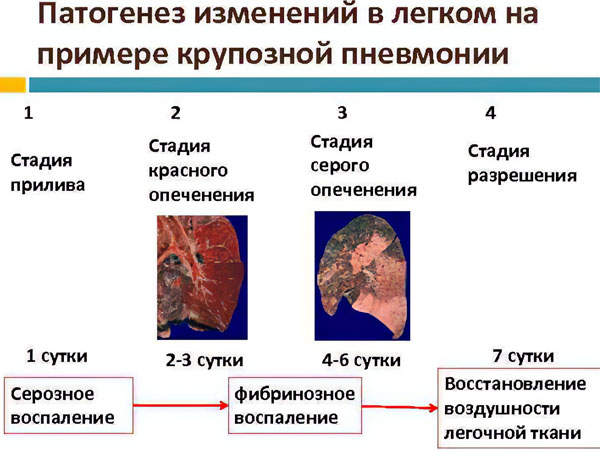 Патогенез изменений в легком на примере крупозной пневмонии

1

Стадия прилива

2

Стадия красного опеченения

3

Стадия серого опеченения

4

Стадия разрешения

1 сутки

2-3 сутки

4-6 сутки

7 сутки

Серозное воспаление

фибринозное воспаление

Восстановление воздушности легочной ткани